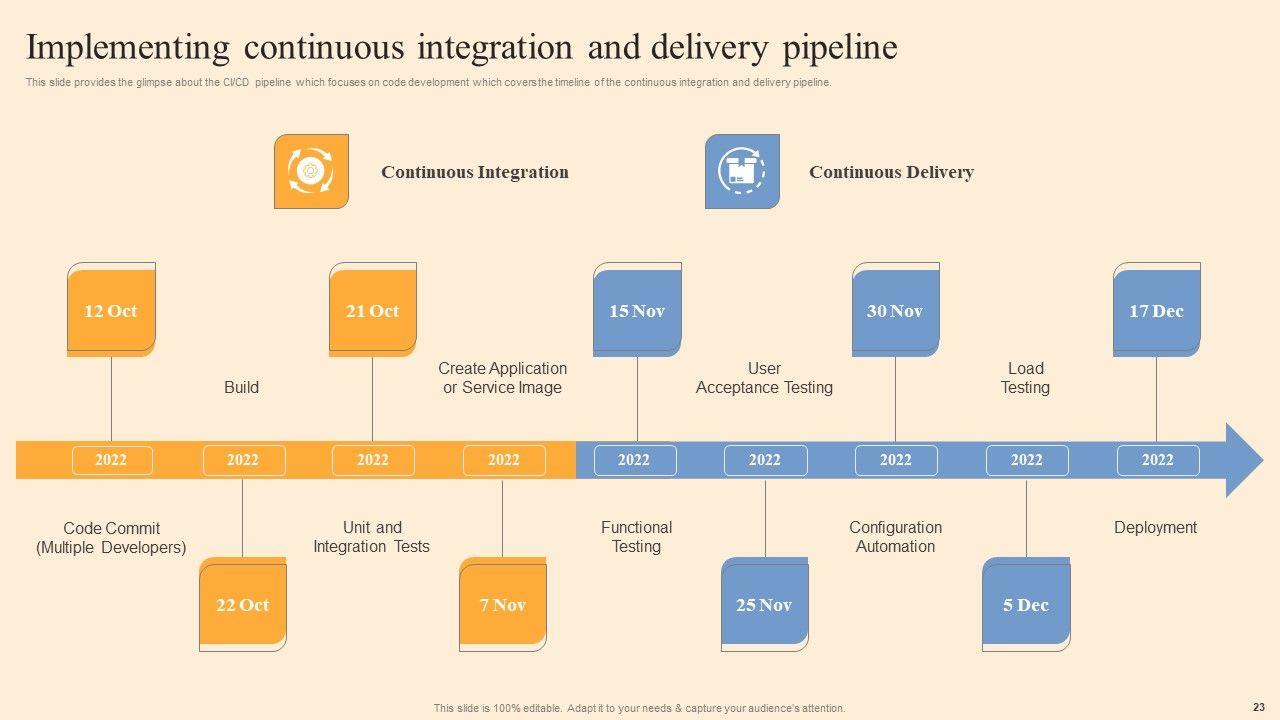 Implementing continuous integration and delivery pipeline

This slide provides the glimpse about the CI/CD pipeline which focuses on code development which covers the timeline of the continuous integration and delivery pipeline.

Continuous Integration

Continuous Delivery

12 Oct

21 Oct

15 Nov

30 Nov

17 Dec

Build

Create Application or Service Image

User Acceptance Testing

Load Testing

2022 2022 2022 2022 2022 2022 2022 2022 2022

Code Commit (Multiple Developers)

Unit and Integration Tests

Functional Testing

Configuration Automation

Deployment

22 Oct

7 Nov

25 Nov

5 Dec

This slide is 100% editable. Adapt it to your needs & capture your audience's attention.

23